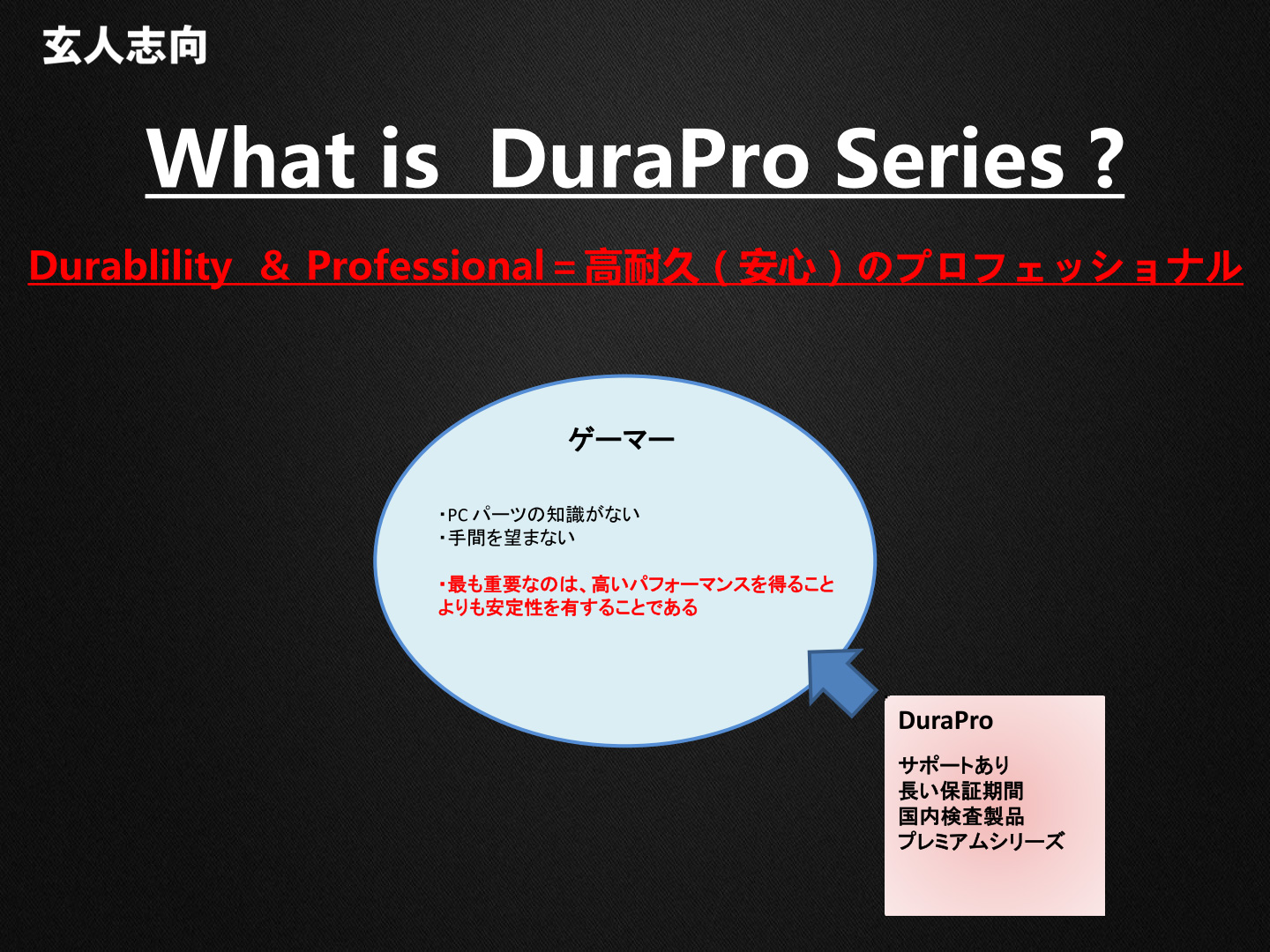 玄人志向

What is DuraPro Series ?

Durablility & Professional＝高耐久（安心）のプロフェッショナル

ゲーマー

・PC パーツの知識がない
・手間を望まない

・最も重要なのは、高いパフォーマンスを得ることよりも安定性を有することである

DuraPro

サポートあり
長い保証期間
国内検査製品
プレミアムシリーズ